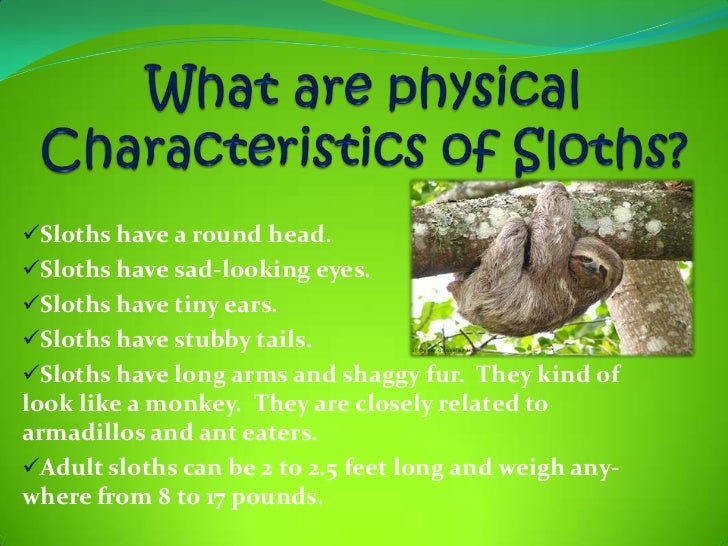 What are physical Characteristics of Sloths?

✓Sloths have a round head.

✓Sloths have sad-looking eyes.

✓Sloths have tiny ears.

✓Sloths have stubby tails.

✓Sloths have long arms and shaggy fur. They kind of look like a monkey. They are closely related to armadillos and ant eaters.

✓Adult sloths can be 2 to 2.5 feet long and weigh anywhere from 8 to 17 pounds.